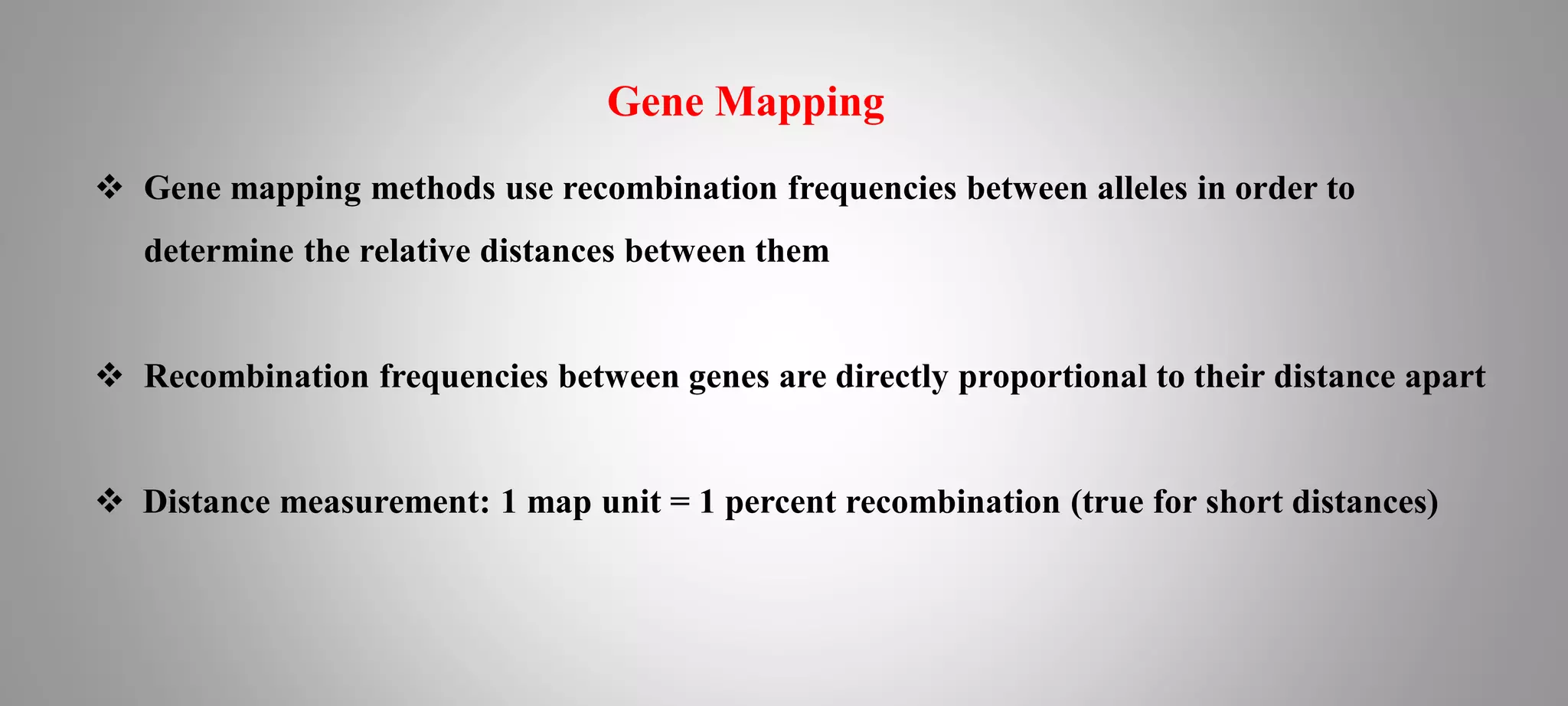 Gene Mapping

❖ Gene mapping methods use recombination frequencies between alleles in order to determine the relative distances between them

❖ Recombination frequencies between genes are directly proportional to their distance apart

❖ Distance measurement: 1 map unit = 1 percent recombination (true for short distances)